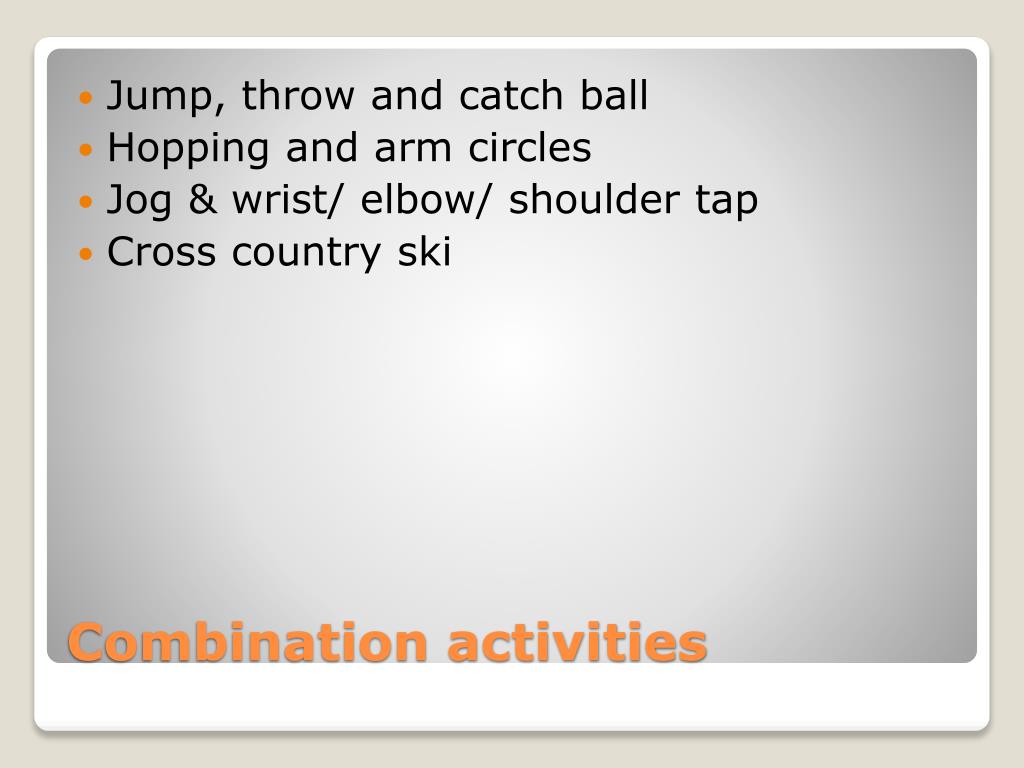 - Jump, throw and catch ball
- Hopping and arm circles
- Jog & wrist/ elbow/ shoulder tap
- Cross country ski

Combination activities